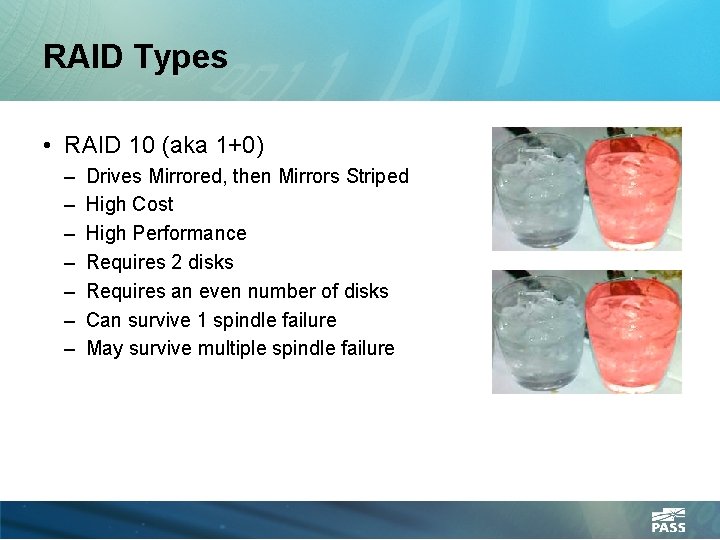 RAID Types

• RAID 10 (aka 1+0)
– Drives Mirrored, then Mirrors Striped
– High Cost
– High Performance
– Requires 2 disks
– Requires an even number of disks
– Can survive 1 spindle failure
– May survive multiple spindle failure

PASS